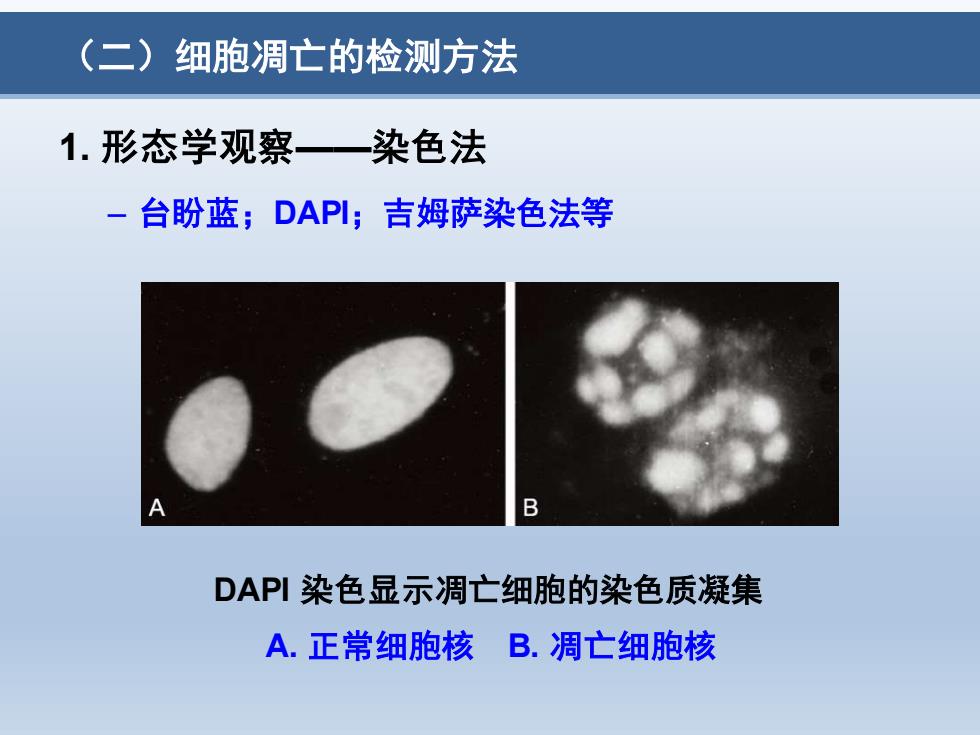 （二）细胞凋亡的检测方法

1. 形态学观察——染色法

– 台盼蓝；DAPI；吉姆萨染色法等

A

B

DAPI 染色显示凋亡细胞的染色质凝集

A. 正常细胞核　B. 凋亡细胞核